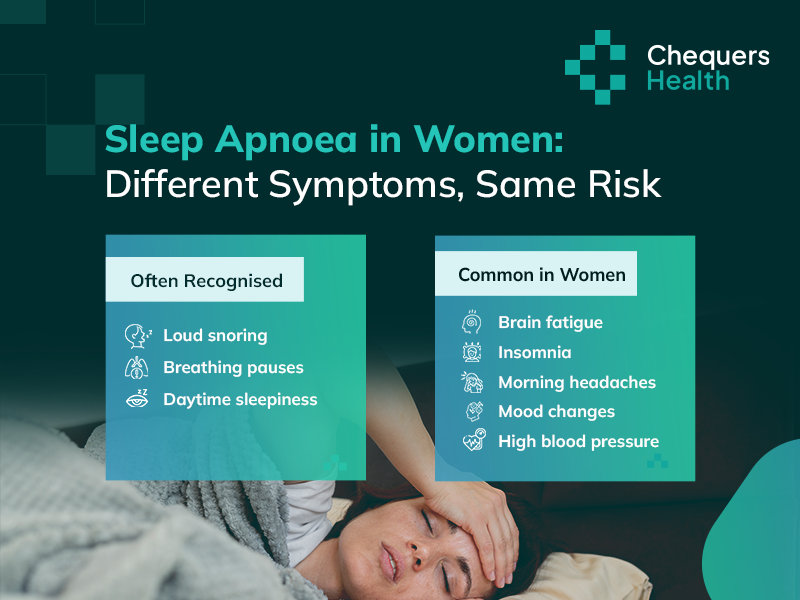 Chequers Health

Sleep Apnoea in Women: Different Symptoms, Same Risk

Often Recognised

Loud snoring

Breathing pauses

Daytime sleepiness

Common in Women

Brain fatigue

Insomnia

Morning headaches

Mood changes

High blood pressure